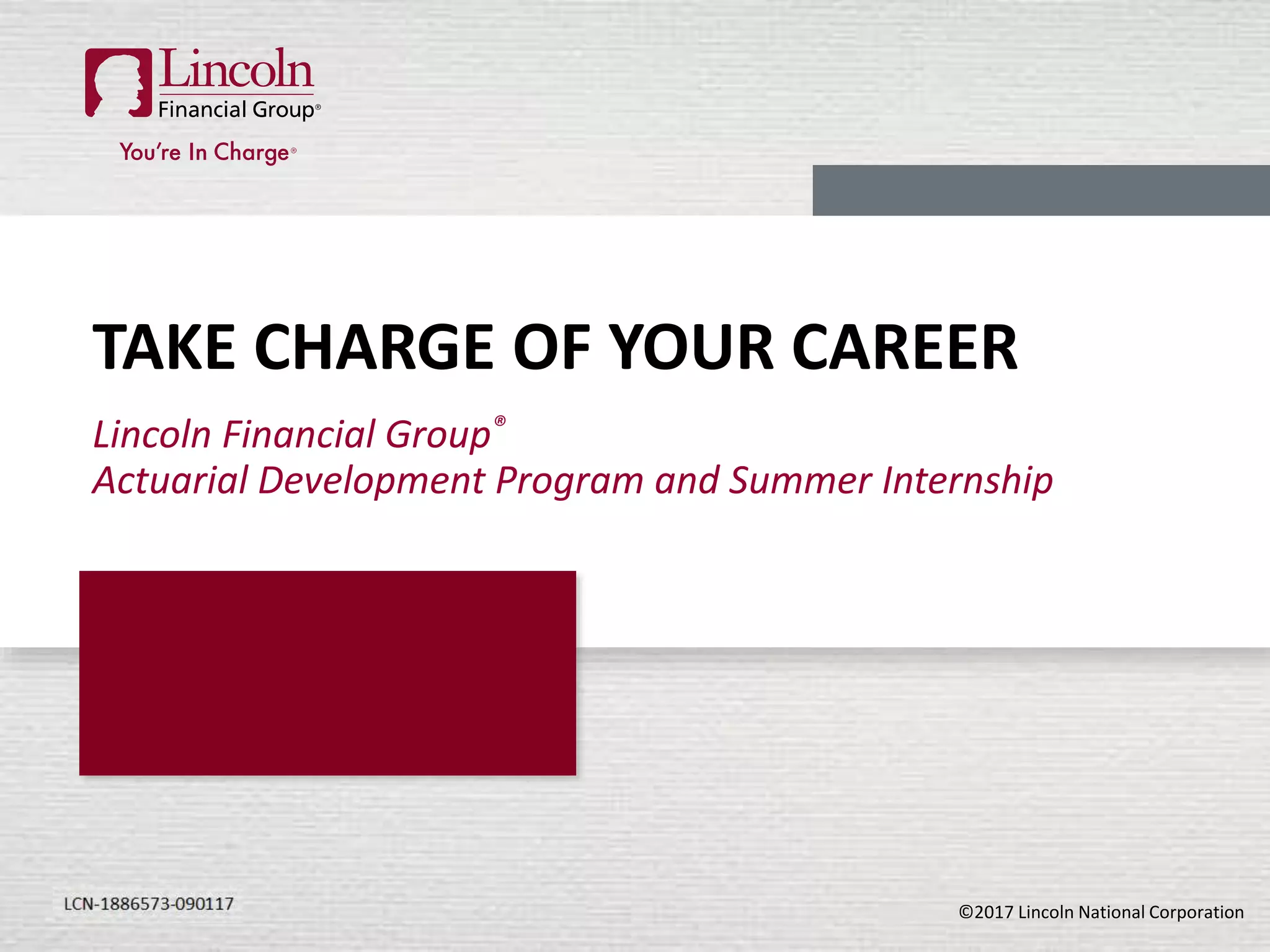 Lincoln
Financial Group®
You're In Charge®

TAKE CHARGE OF YOUR CAREER

Lincoln Financial Group®
Actuarial Development Program and Summer Internship

LCN-1886573-090117

©2017 Lincoln National Corporation